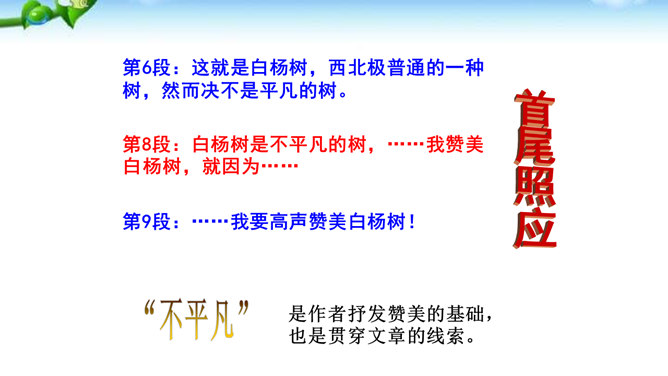 第6段：这就是白杨树，西北极普通的一种树，然而决不是平凡的树。

第8段：白杨树是不平凡的树，……我赞美白杨树，就因为……

第9段：……我要高声赞美白杨树！

首尾照应

“不平凡”

是作者抒发赞美的基础，也是贯穿文章的线索。